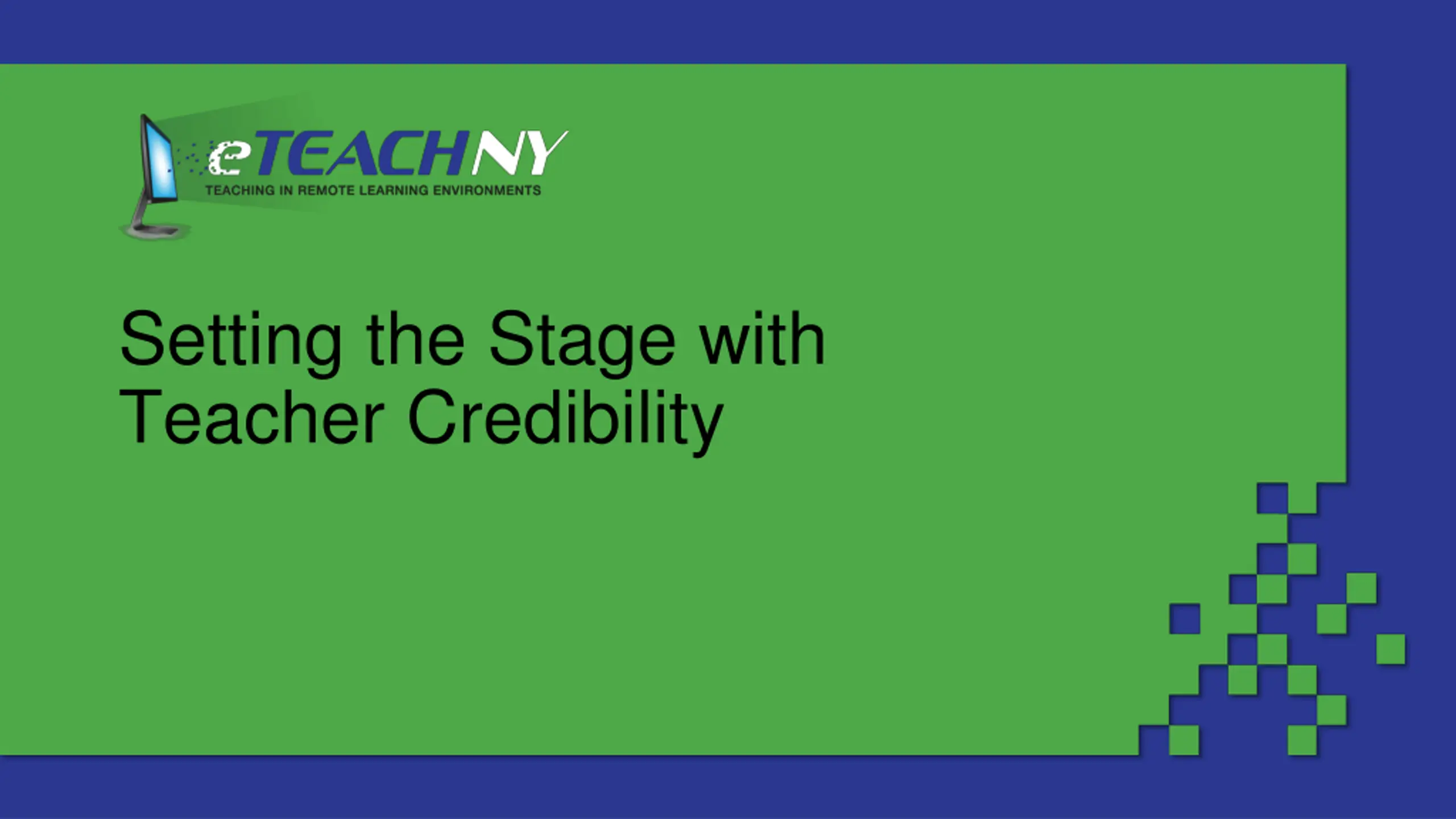 eTEACHNY
TEACHING IN REMOTE LEARNING ENVIRONMENTS

Setting the Stage with Teacher Credibility